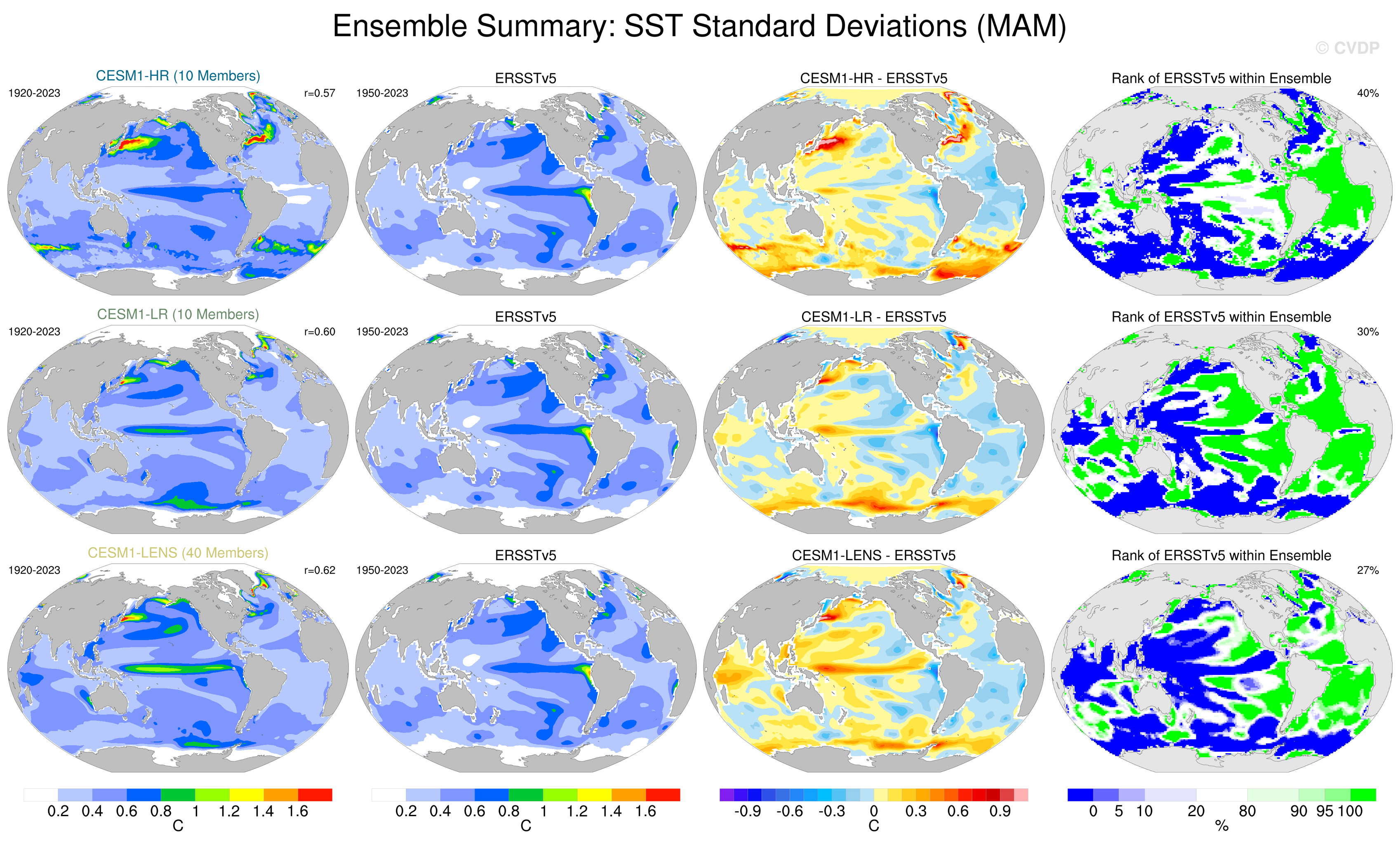 Ensemble Summary: SST Standard Deviations (MAM)

© CVDP

CESM1-HR (10 Members)
1920-2023
r=0.57

ERSSTv5
1950-2023

CESM1-HR - ERSSTv5

Rank of ERSSTv5 within Ensemble
40%

CESM1-LR (10 Members)
1920-2023
r=0.60

ERSSTv5
1950-2023

CESM1-LR - ERSSTv5

Rank of ERSSTv5 within Ensemble
30%

CESM1-LENS (40 Members)
1920-2023
r=0.62

ERSSTv5
1950-2023

CESM1-LENS - ERSSTv5

Rank of ERSSTv5 within Ensemble
27%

0.2 0.4 0.6 0.8 1 1.2 1.4 1.6
C

0.2 0.4 0.6 0.8 1 1.2 1.4 1.6
C

-0.9 -0.6 -0.3 0 0.3 0.6 0.9
C

0 5 10 20 80 90 95 100
%